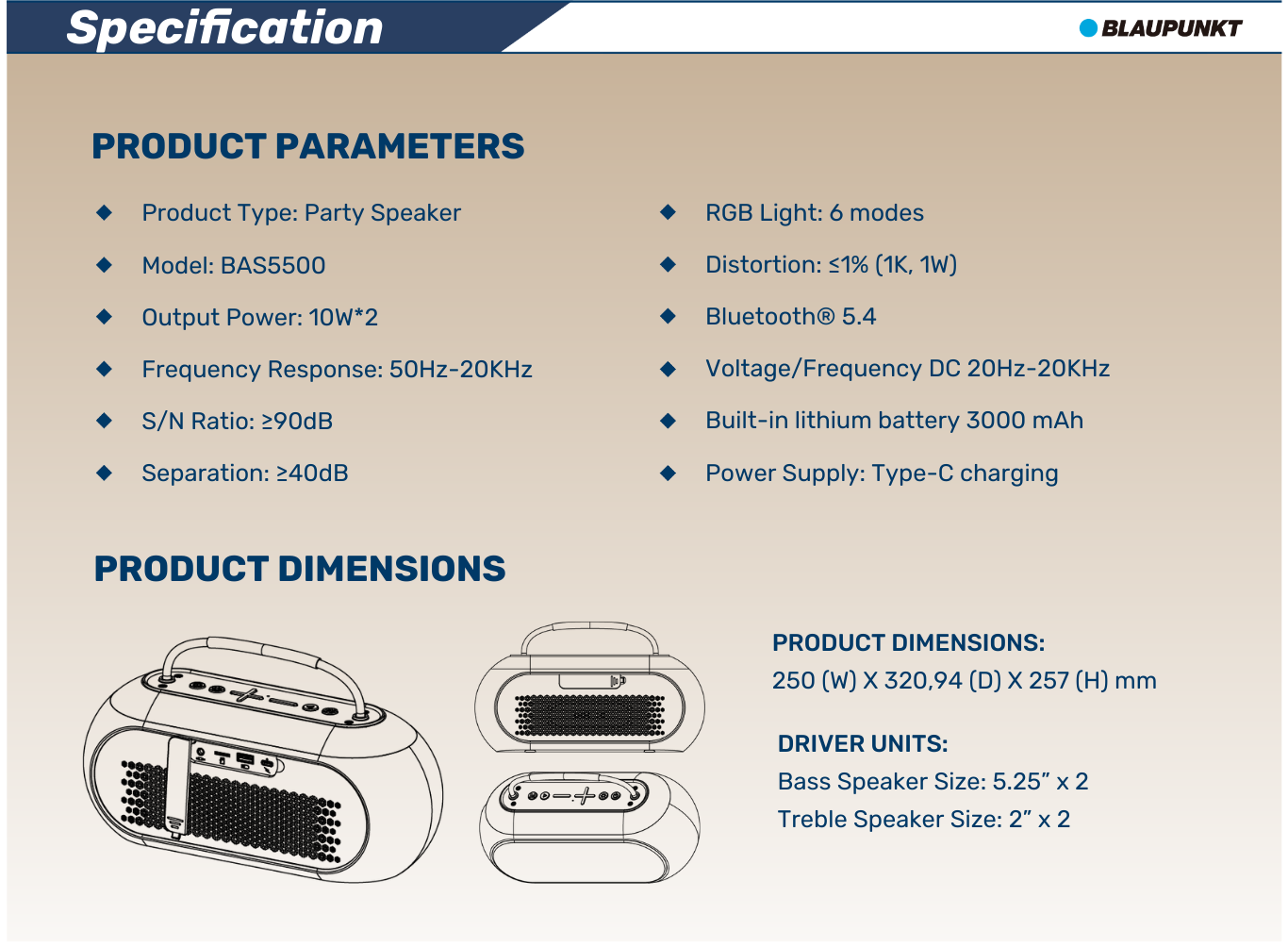 Specification

BLAUPUNKT

PRODUCT PARAMETERS

◆ Product Type: Party Speaker
◆ Model: BAS5500
◆ Output Power: 10W*2
◆ Frequency Response: 50Hz-20KHz
◆ S/N Ratio: ≥90dB
◆ Separation: ≥40dB

◆ RGB Light: 6 modes
◆ Distortion: ≤1% (1K, 1W)
◆ Bluetooth® 5.4
◆ Voltage/Frequency DC 20Hz-20KHz
◆ Built-in lithium battery 3000 mAh
◆ Power Supply: Type-C charging

PRODUCT DIMENSIONS

PRODUCT DIMENSIONS:
250 (W) X 320,94 (D) X 257 (H) mm

DRIVER UNITS:
Bass Speaker Size: 5.25” x 2
Treble Speaker Size: 2” x 2